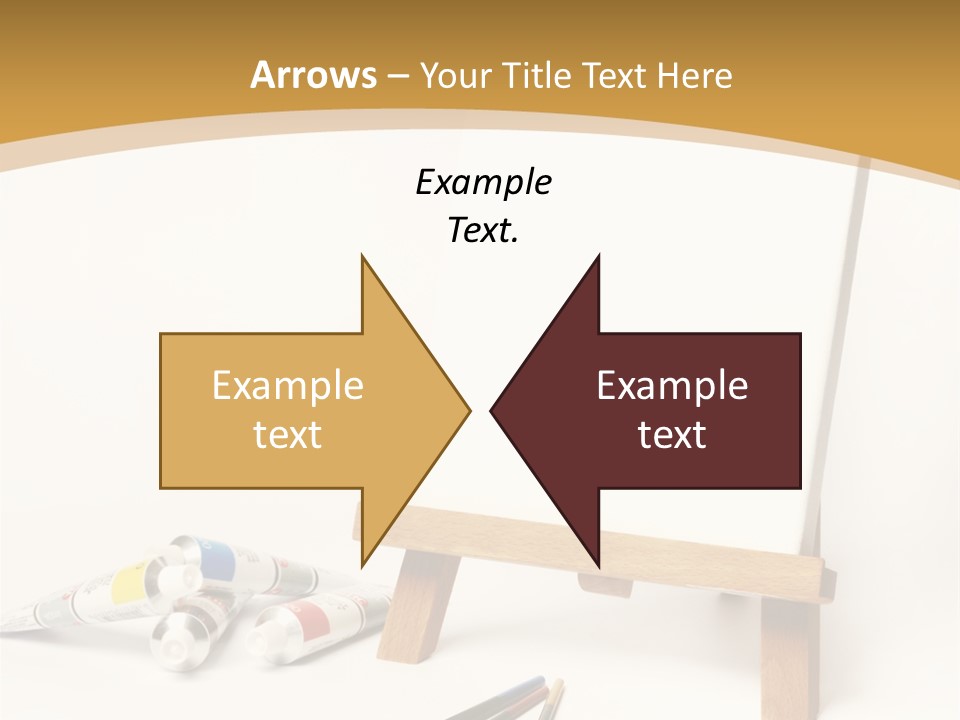 Arrows – Your Title Text Here

Example Text.

Example text

Example text